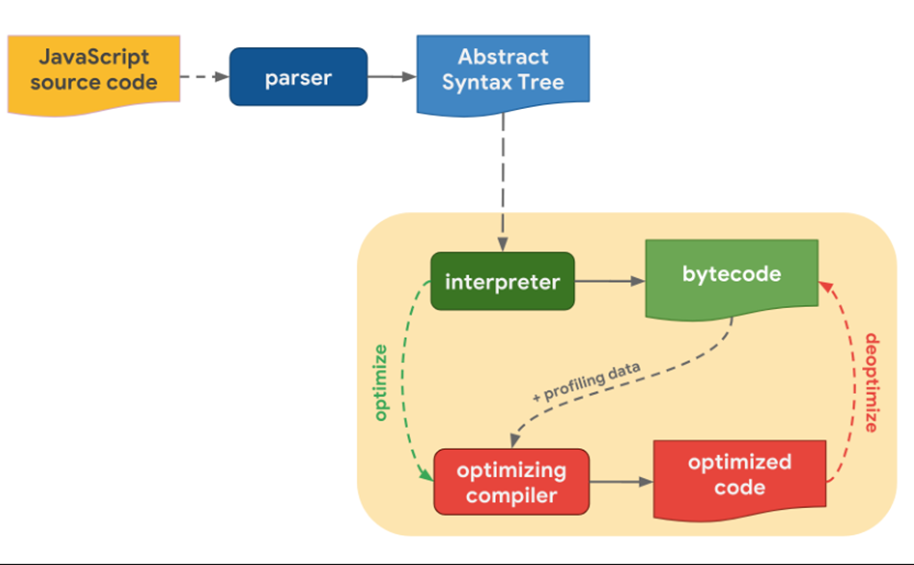 JavaScript source code

parser

Abstract Syntax Tree

interpreter

bytecode

optimize

+ profiling data

deoptimize

optimizing compiler

optimized code